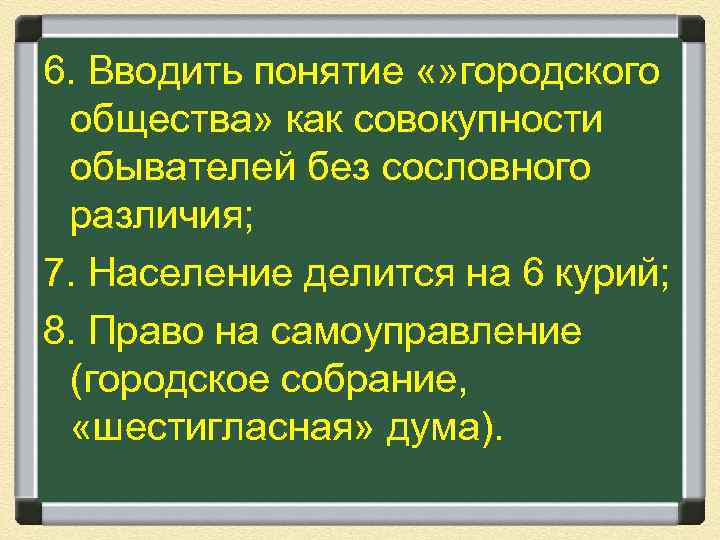 6. Вводить понятие «»городского общества» как совокупности обывателей без сословного различия;

7. Население делится на 6 курий;

8. Право на самоуправление (городское собрание, «шестигласная» дума).